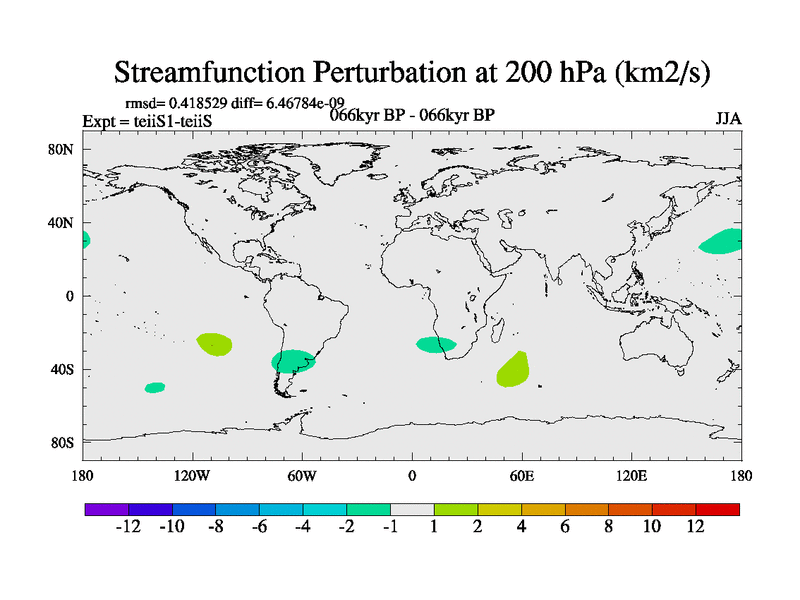 Streamfunction Perturbation at 200 hPa (km2/s)

rmsd= 0.418529 diff= 6.46784e-09
Expt = teiiS1-teiiS
066kyr BP - 066kyr BP
JJA

80N
40N
0
40S
80S

180
120W
60W
0
60E
120E
180

-12 -10 -8 -6 -4 -2 -1 1 2 4 6 8 10 12